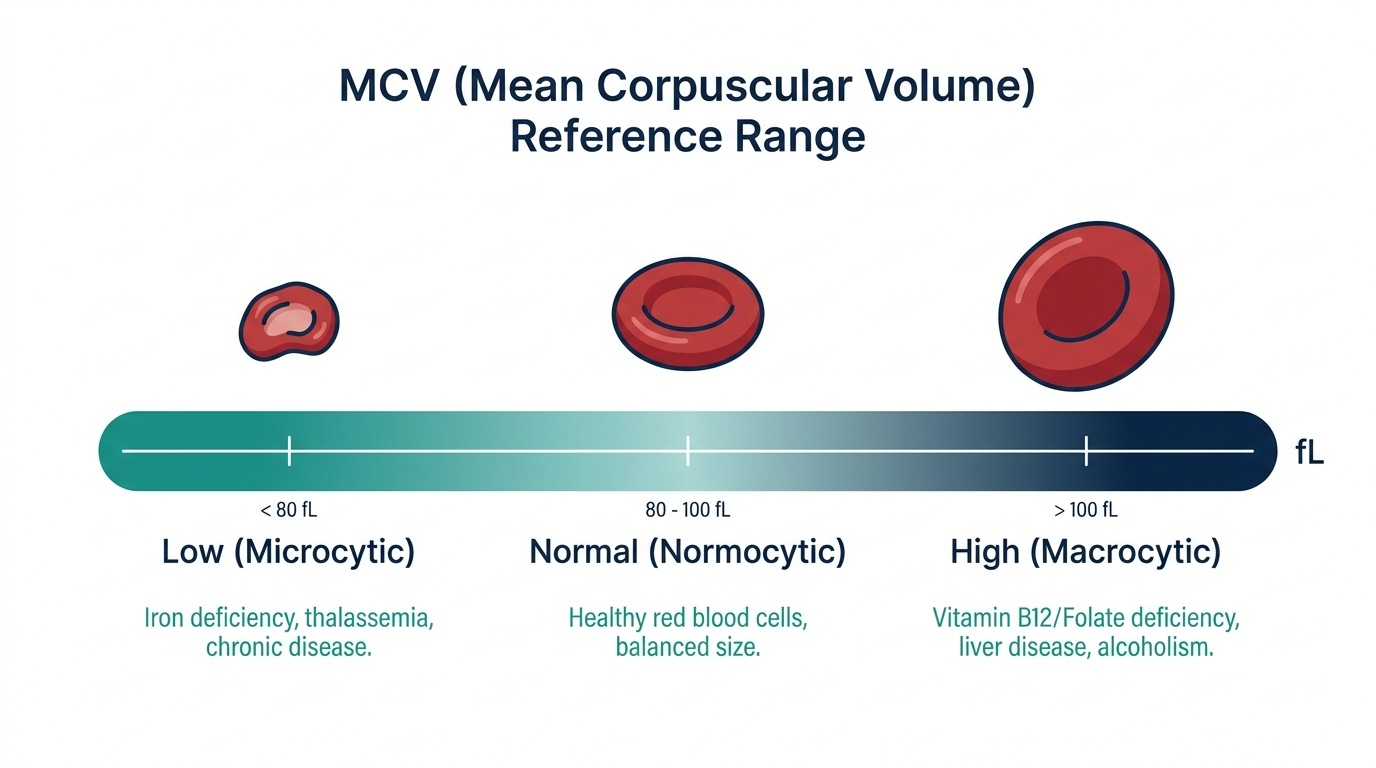 MCV (Mean Corpuscular Volume)
Reference Range

fL

< 80 fL

Low (Microcytic)

Iron deficiency, thalassemia, chronic disease.

80 - 100 fL

Normal (Normocytic)

Healthy red blood cells, balanced size.

> 100 fL

High (Macrocytic)

Vitamin B12/Folate deficiency, liver disease, alcoholism.